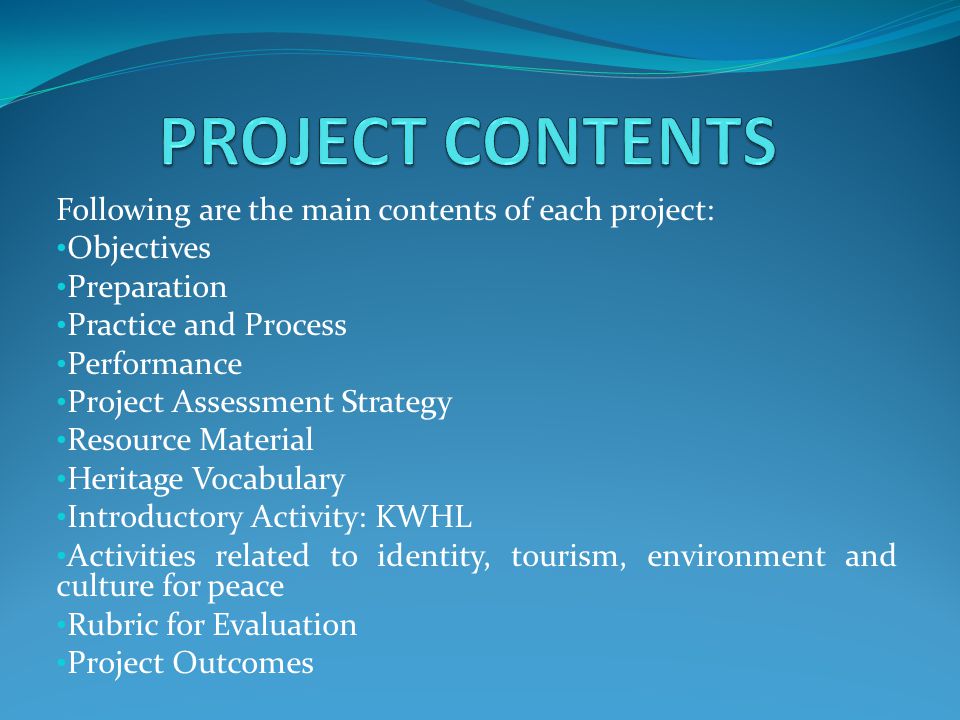 PROJECT CONTENTS

Following are the main contents of each project:
•Objectives
•Preparation
•Practice and Process
•Performance
•Project Assessment Strategy
•Resource Material
•Heritage Vocabulary
•Introductory Activity: KWHL
•Activities related to identity, tourism, environment and culture for peace
•Rubric for Evaluation
•Project Outcomes